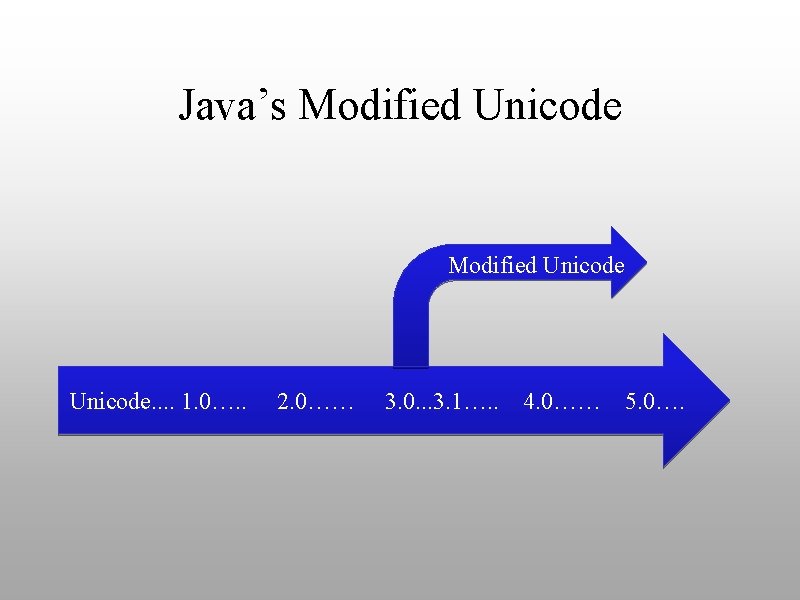 Java’s Modified Unicode

Modified Unicode

Unicode.... 1.0….. 2.0…… 3.0...3.1….. 4.0…… 5.0….